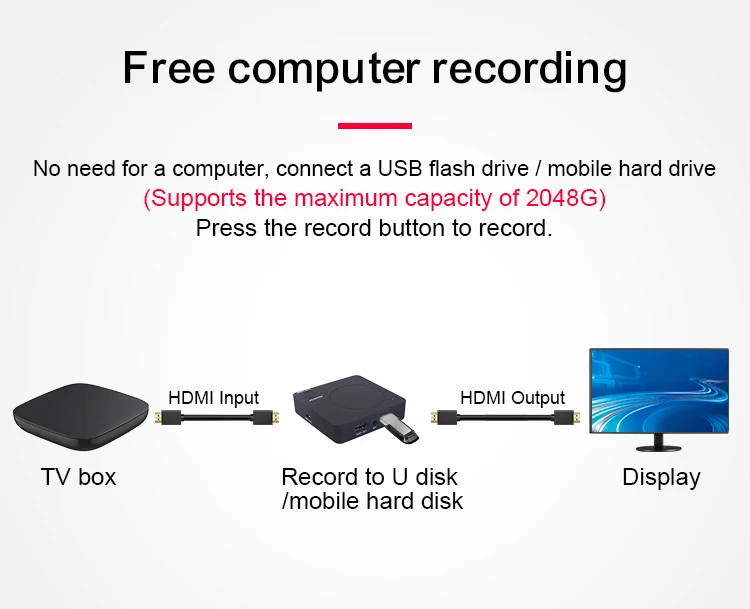 Free computer recording

No need for a computer, connect a USB flash drive / mobile hard drive
(Supports the maximum capacity of 2048G)
Press the record button to record.

HDMI Input

HDMI Output

TV box

Record to U disk /mobile hard disk

Display